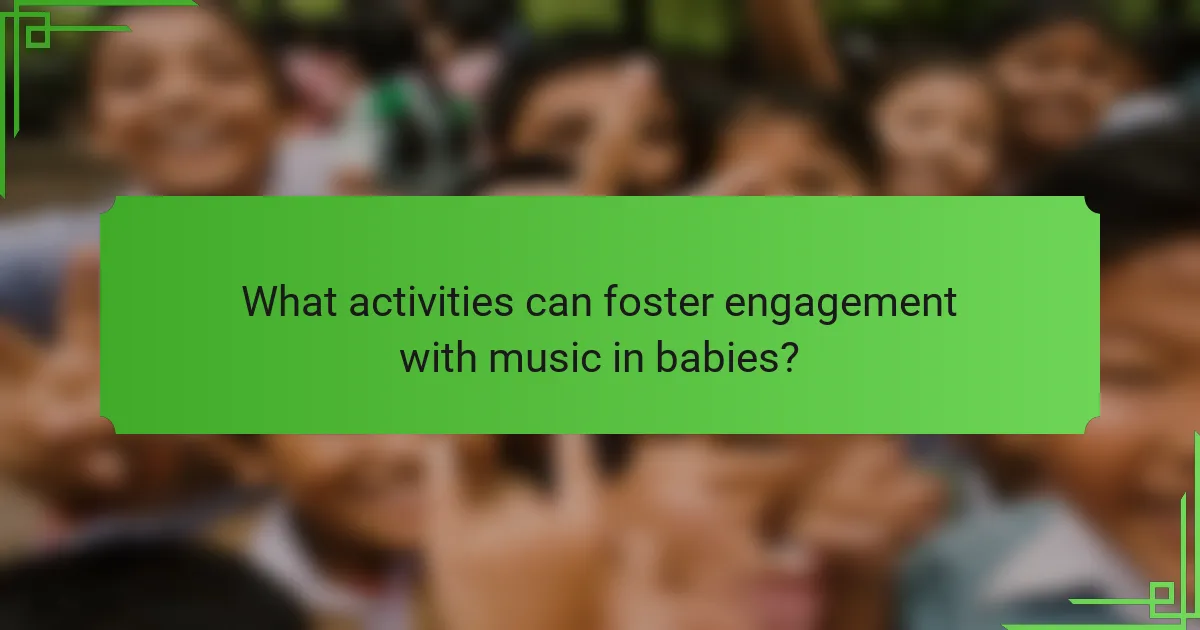 What activities can foster engagement with music in babies?